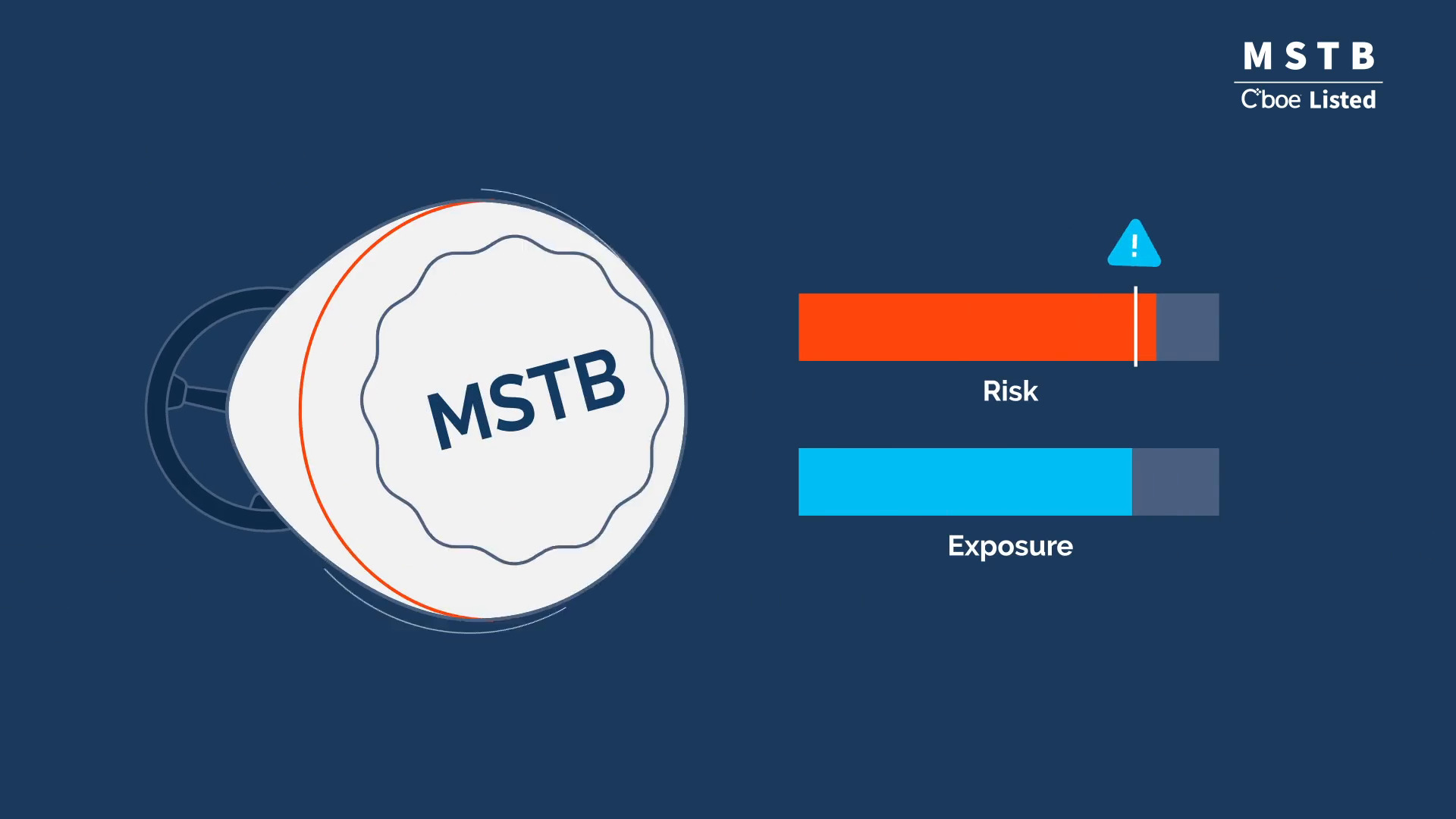 MSTB
Cboe Listed

MSTB

!

Risk

Exposure